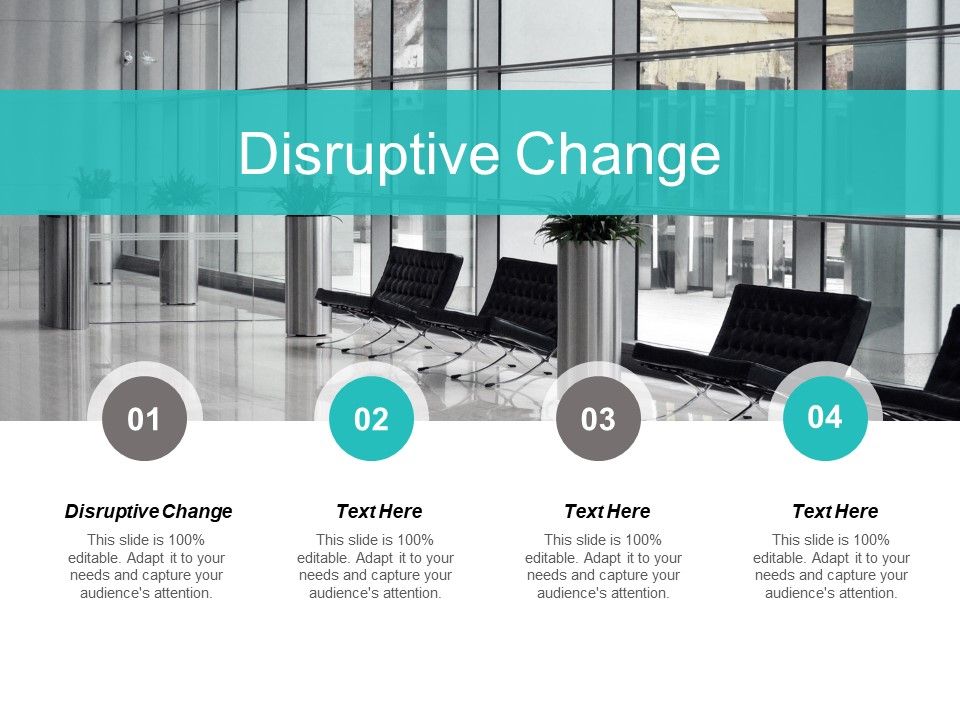 Disruptive Change

01

Disruptive Change

This slide is 100% editable. Adapt it to your needs and capture your audience's attention.

02

Text Here

This slide is 100% editable. Adapt it to your needs and capture your audience's attention.

03

Text Here

This slide is 100% editable. Adapt it to your needs and capture your audience's attention.

04

Text Here

This slide is 100% editable. Adapt it to your needs and capture your audience's attention.